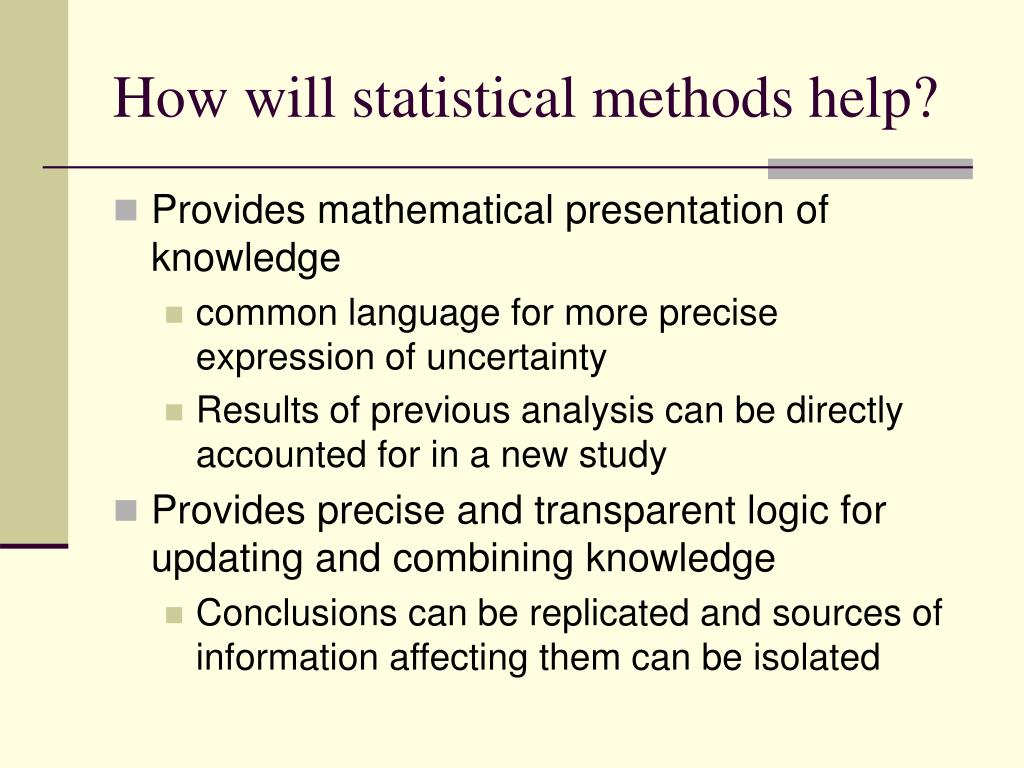 How will statistical methods help?

Provides mathematical presentation of knowledge

common language for more precise expression of uncertainty

Results of previous analysis can be directly accounted for in a new study

Provides precise and transparent logic for updating and combining knowledge

Conclusions can be replicated and sources of information affecting them can be isolated